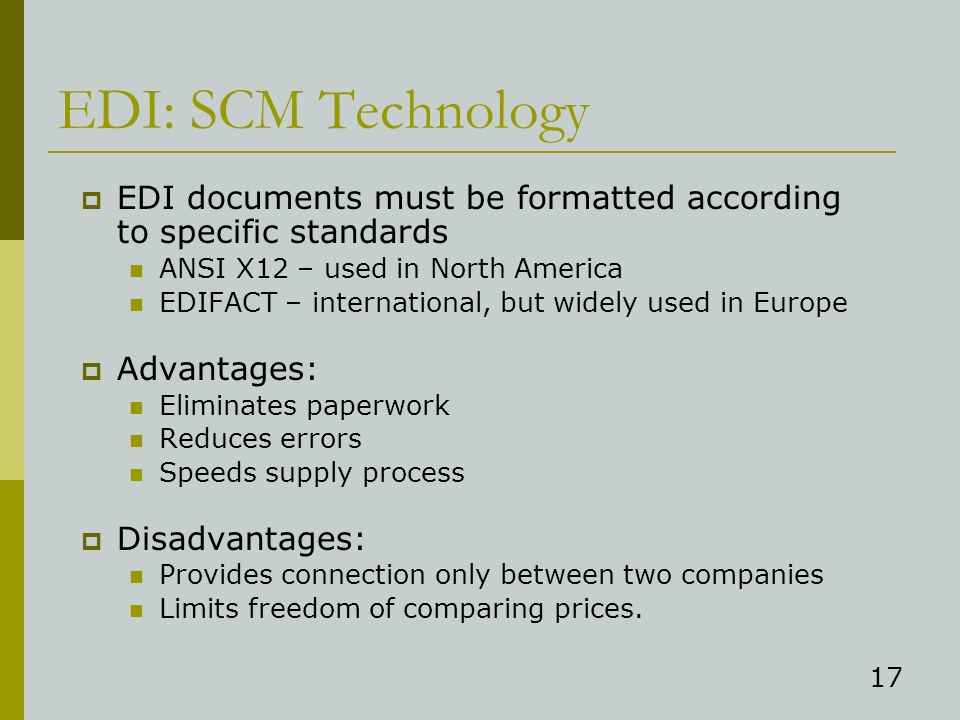 EDI: SCM Technology

EDI documents must be formatted according to specific standards

ANSI X12 – used in North America

EDIFACT – international, but widely used in Europe

Advantages:

Eliminates paperwork

Reduces errors

Speeds supply process

Disadvantages:

Provides connection only between two companies

Limits freedom of comparing prices.

17